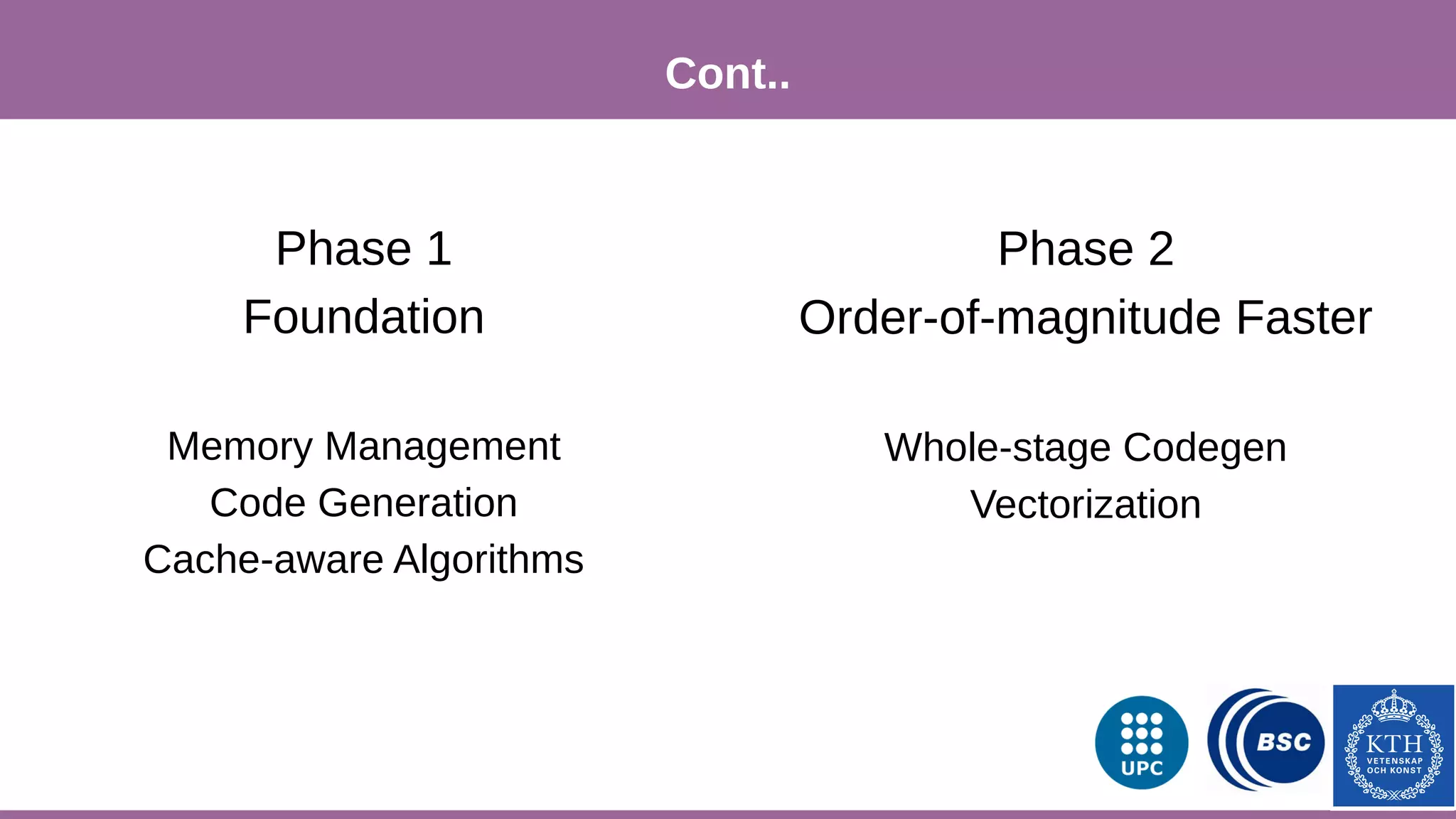 Cont..

Phase 1
Foundation

Memory Management
Code Generation
Cache-aware Algorithms

Phase 2
Order-of-magnitude Faster

Whole-stage Codegen
Vectorization

UPC

BSC

KTH
VETENSKAP
OCH KONST